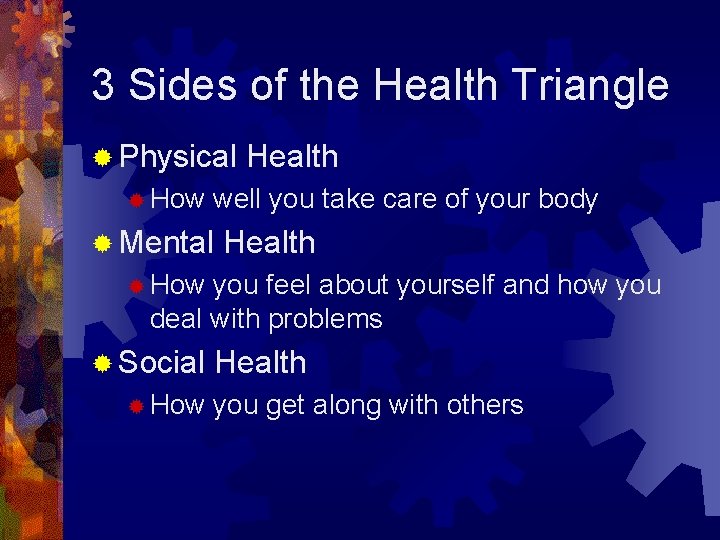 3 Sides of the Health Triangle

Physical Health

How well you take care of your body

Mental Health

How you feel about yourself and how you deal with problems

Social Health

How you get along with others